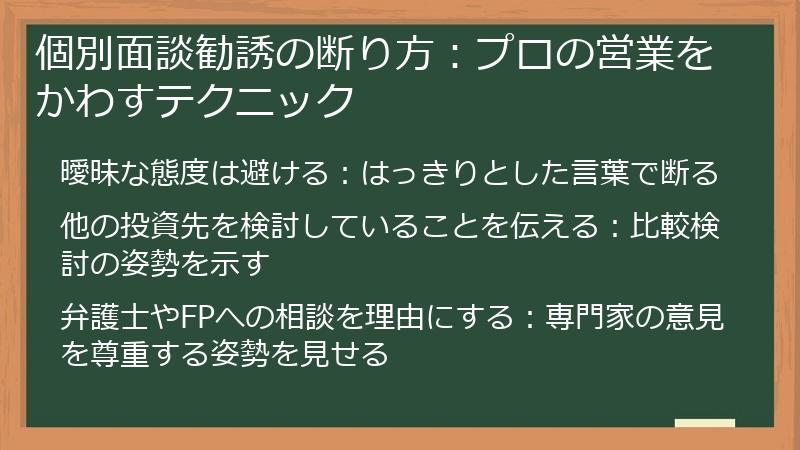 個別面談勧誘の断り方：プロの営業をかわすテクニック

曖昧な態度は避ける：はっきりとした言葉で断る

他の投資先を検討していることを伝える：比較検討の姿勢を示す

弁護士やFPへの相談を理由にする：専門家の意見を尊重する姿勢を見せる